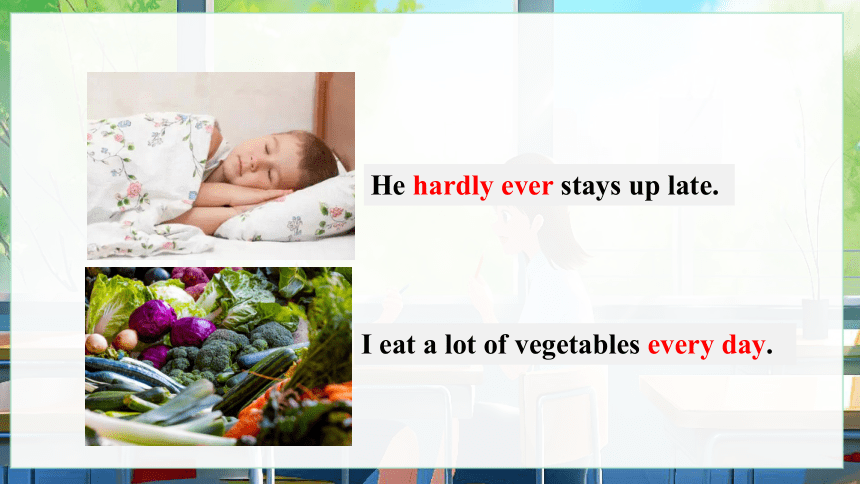 He hardly ever stays up late.

I eat a lot of vegetables every day.